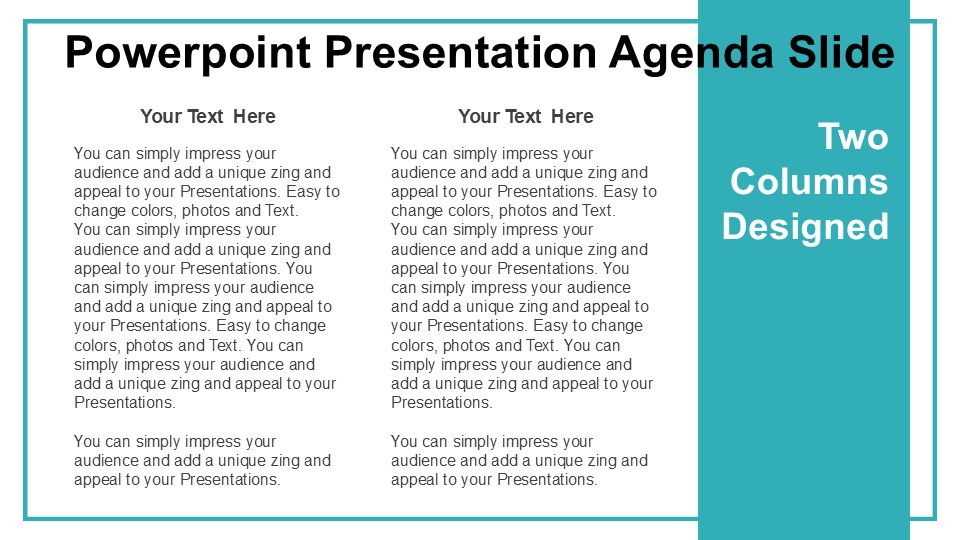 Powerpoint Presentation Agenda Slide

Your Text Here

You can simply impress your audience and add a unique zing and appeal to your Presentations. Easy to change colors, photos and Text. You can simply impress your audience and add a unique zing and appeal to your Presentations. You can simply impress your audience and add a unique zing and appeal to your Presentations. Easy to change colors, photos and Text. You can simply impress your audience and add a unique zing and appeal to your Presentations.

You can simply impress your audience and add a unique zing and appeal to your Presentations.

Your Text Here

You can simply impress your audience and add a unique zing and appeal to your Presentations. Easy to change colors, photos and Text. You can simply impress your audience and add a unique zing and appeal to your Presentations. You can simply impress your audience and add a unique zing and appeal to your Presentations. Easy to change colors, photos and Text. You can simply impress your audience and add a unique zing and appeal to your Presentations.

You can simply impress your audience and add a unique zing and appeal to your Presentations.

Two Columns Designed